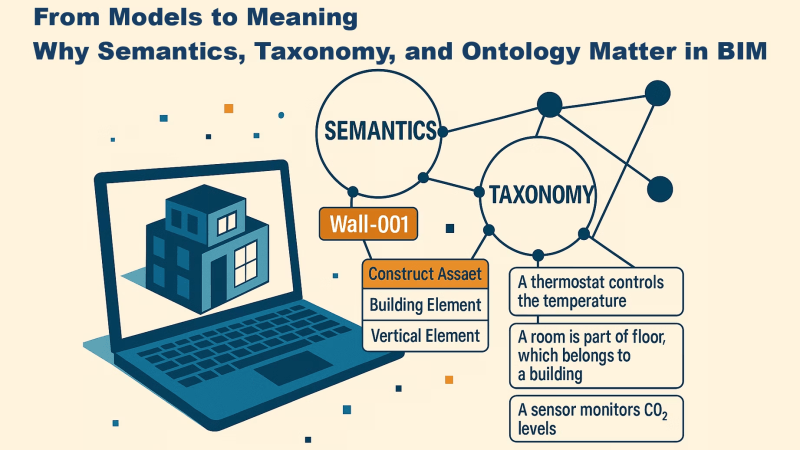 From Models to Meaning
Why Semantics, Taxonomy, and Ontology Matter in BIM

SEMANTICS

TAXONOMY

Wall-001

Construct Assaet

Building Element

Vertical Element

A thermostat controls the temperature

A room is part of floor, which belongs to a building

A sensor monitors $CO_2$ levels